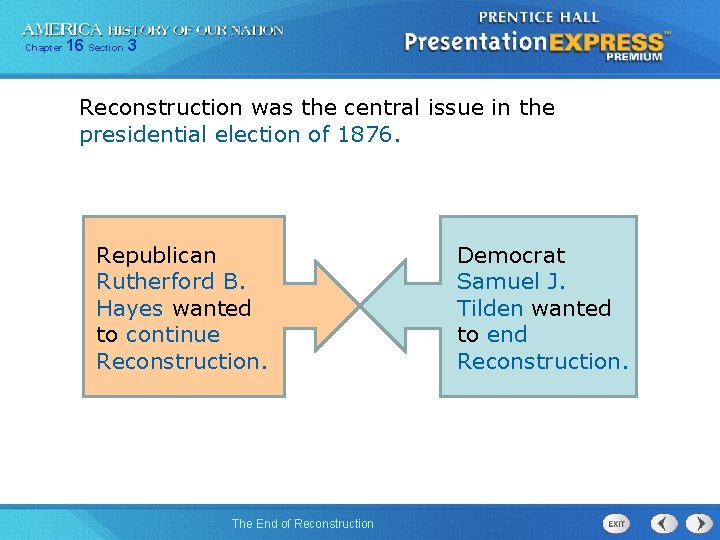 AMERICA HISTORY OF OUR NATION
Chapter 16 Section 3

PRENTICE HALL
PresentationEXPRESS™
PREMIUM

Reconstruction was the central issue in the presidential election of 1876.

Republican Rutherford B. Hayes wanted to continue Reconstruction.

Democrat Samuel J. Tilden wanted to end Reconstruction.

The End of Reconstruction

EXIT